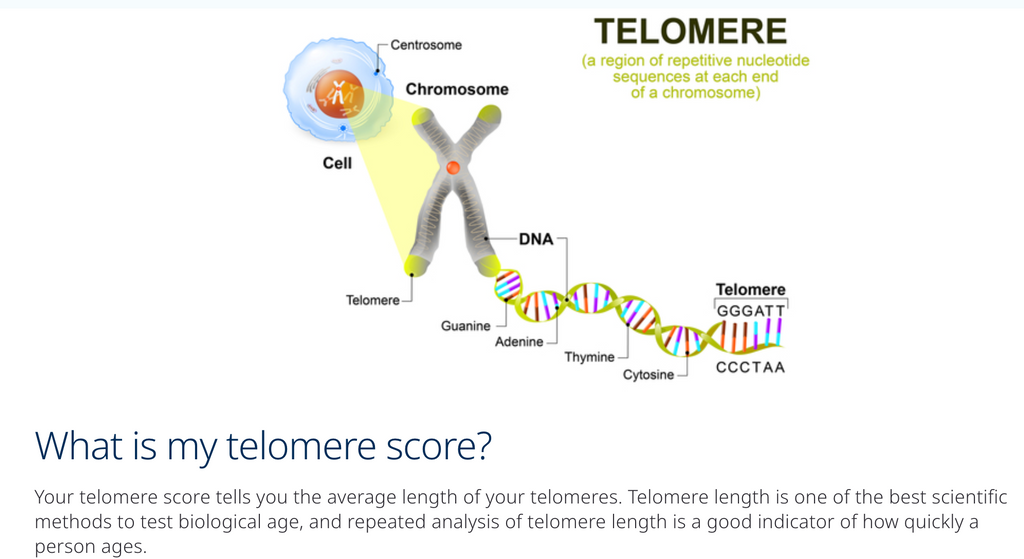 TELOMERE
(a region of repetitive nucleotide sequences at each end of a chromosome)

Centrosome

Chromosome

Cell

DNA

Telomere

Guanine

Adenine

Thymine

Cytosine

Telomere
GGGATT
CCCTAA

What is my telomere score?

Your telomere score tells you the average length of your telomeres. Telomere length is one of the best scientific methods to test biological age, and repeated analysis of telomere length is a good indicator of how quickly a person ages.